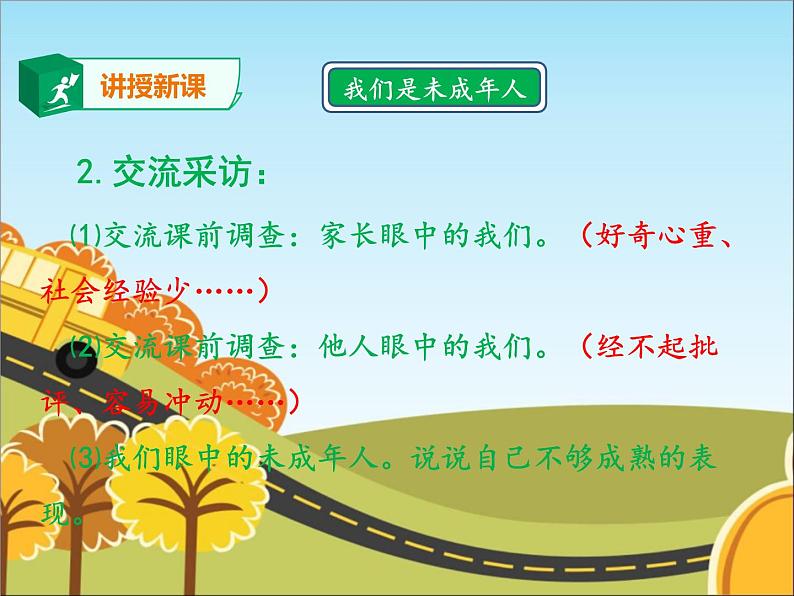 讲授新课

我们是未成年人

2. 交流采访：

(1)交流课前调查：家长眼中的我们。（好奇心重、社会经验少……）

(2)交流课前调查：他人眼中的我们。（经不起批评、容易冲动……）

(3)我们眼中的未成年人。说说自己不够成熟的表现。